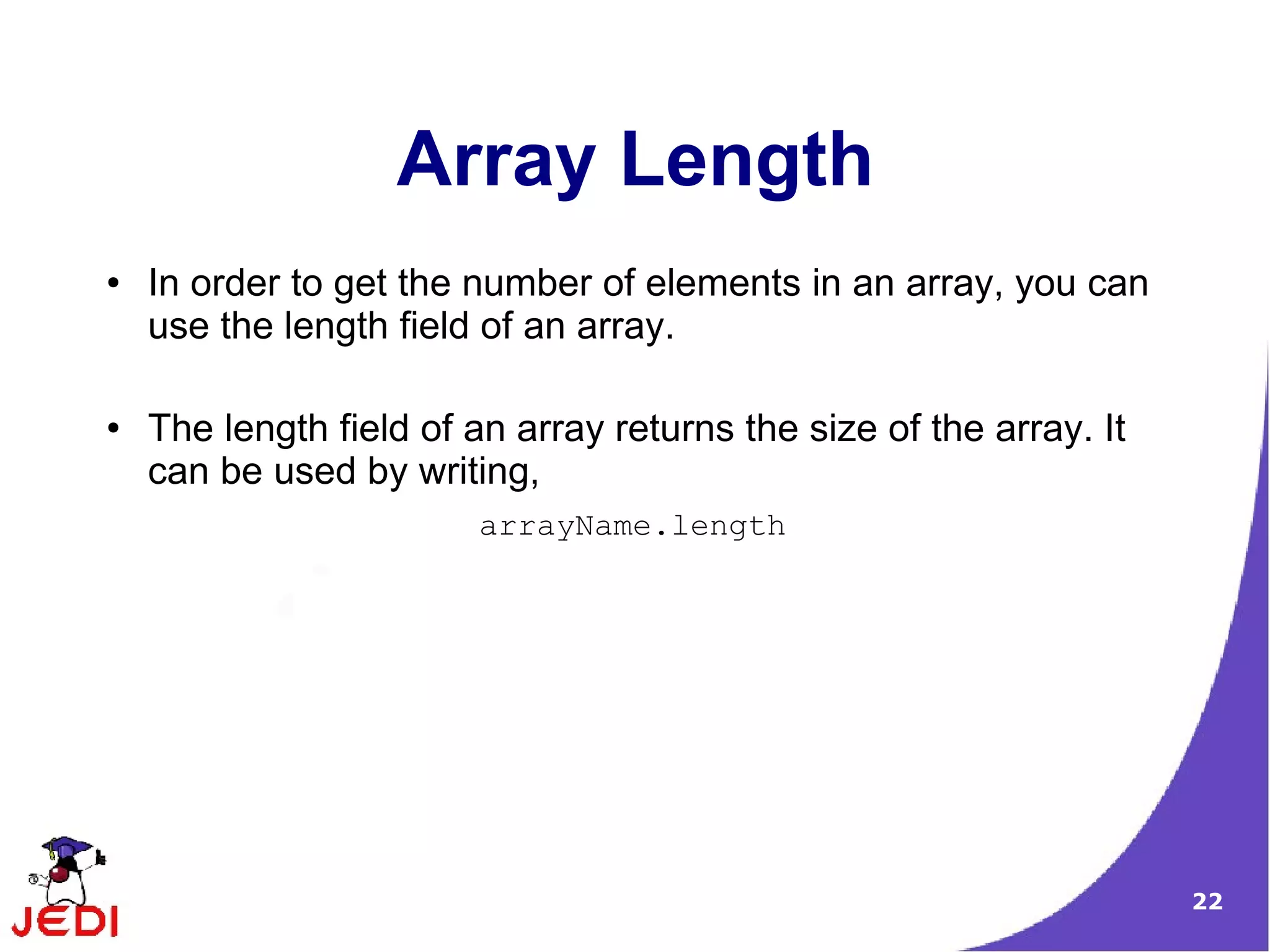 Array Length

• In order to get the number of elements in an array, you can use the length field of an array.

• The length field of an array returns the size of the array. It can be used by writing,

arrayName.length

JEDI

22